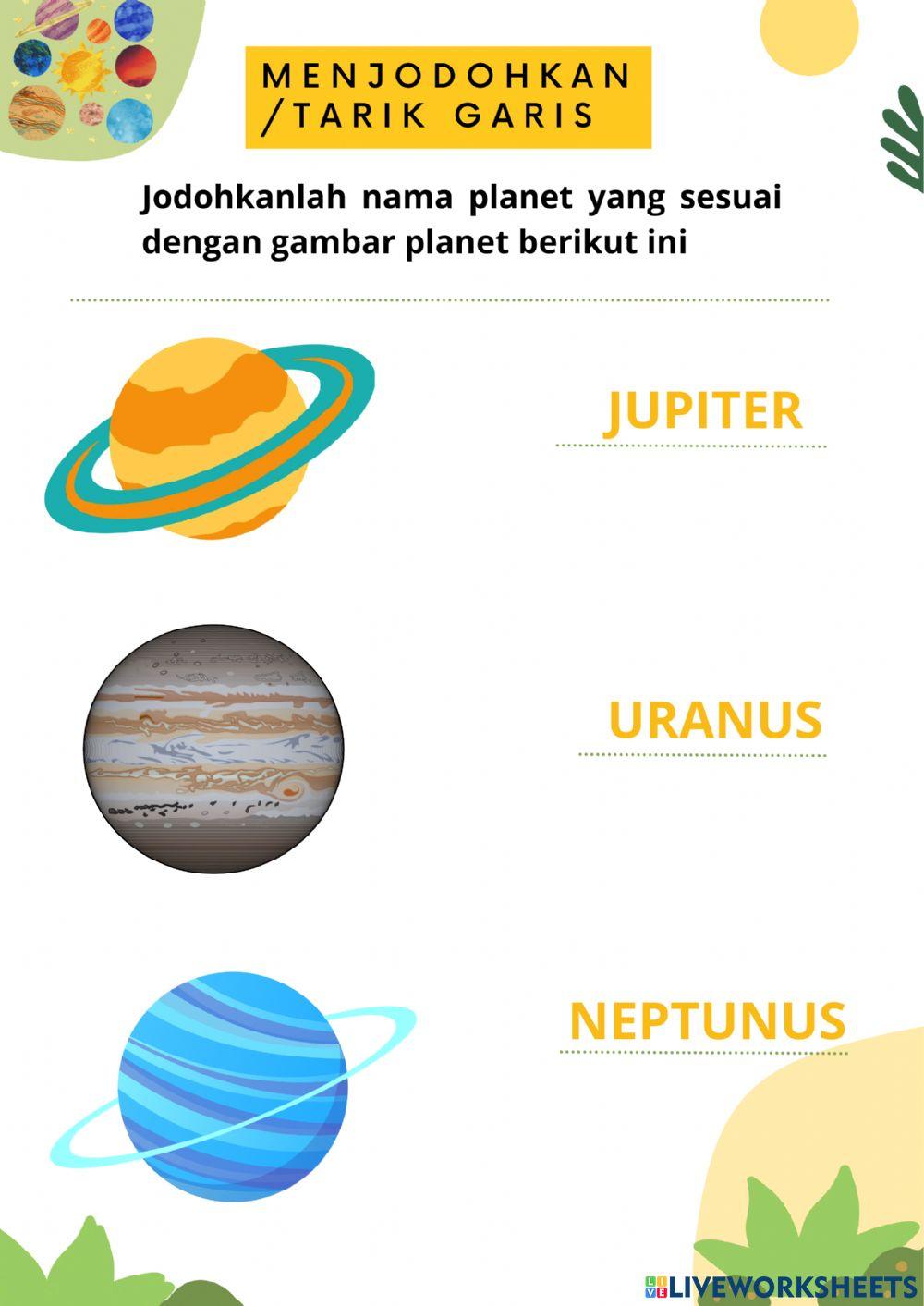 MENJODOHKAN /TARIK GARIS

Jodohkanlah nama planet yang sesuai dengan gambar planet berikut ini

JUPITER

URANUS

NEPTUNUS

LIVEWORKSHEETS